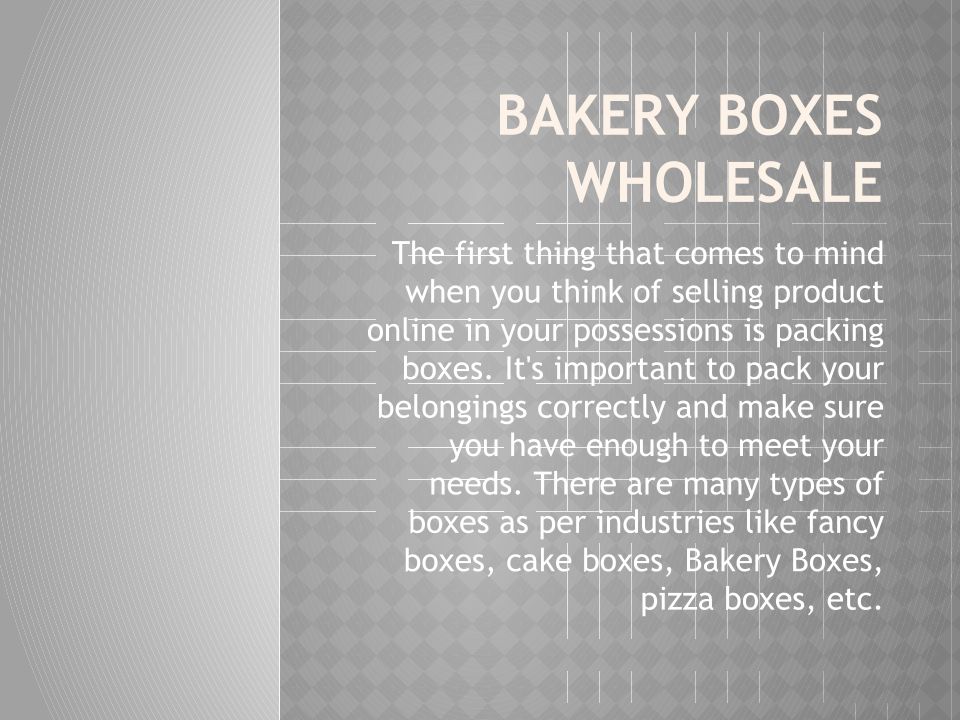 BAKERY BOXES WHOLESALE

The first thing that comes to mind when you think of selling product online in your possessions is packing boxes. It's important to pack your belongings correctly and make sure you have enough to meet your needs. There are many types of boxes as per industries like fancy boxes, cake boxes, Bakery Boxes, pizza boxes, etc.